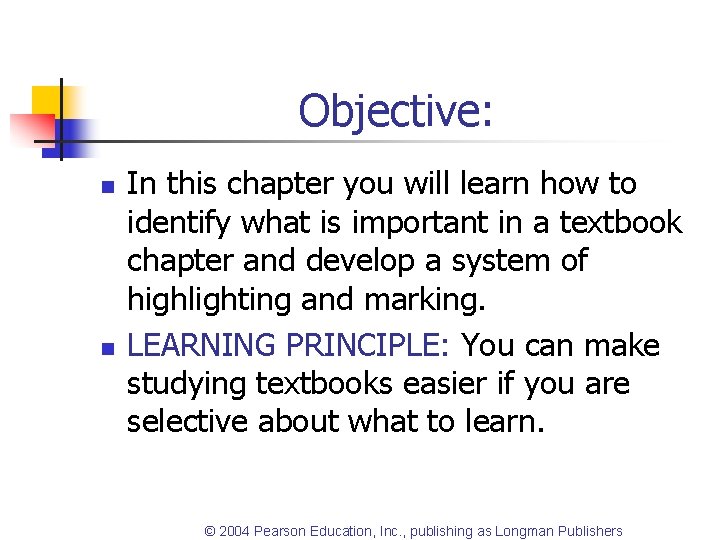 Objective:

- In this chapter you will learn how to identify what is important in a textbook chapter and develop a system of highlighting and marking.
- LEARNING PRINCIPLE: You can make studying textbooks easier if you are selective about what to learn.

© 2004 Pearson Education, Inc., publishing as Longman Publishers